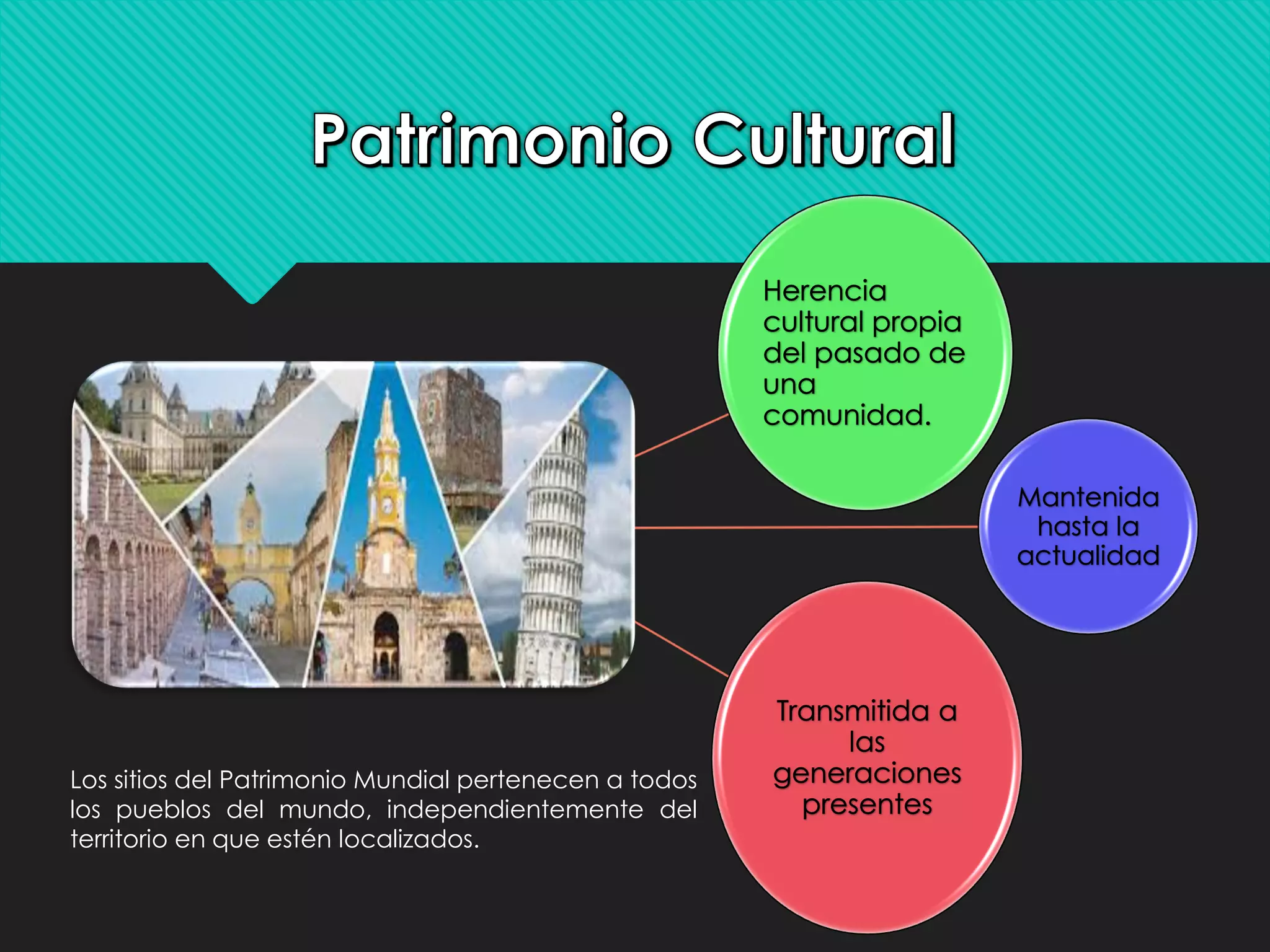 Patrimonio Cultural

Herencia cultural propia del pasado de una comunidad.

Mantenida hasta la actualidad

Transmitida a las generaciones presentes

Los sitios del Patrimonio Mundial pertenecen a todos los pueblos del mundo, independientemente del territorio en que estén localizados.